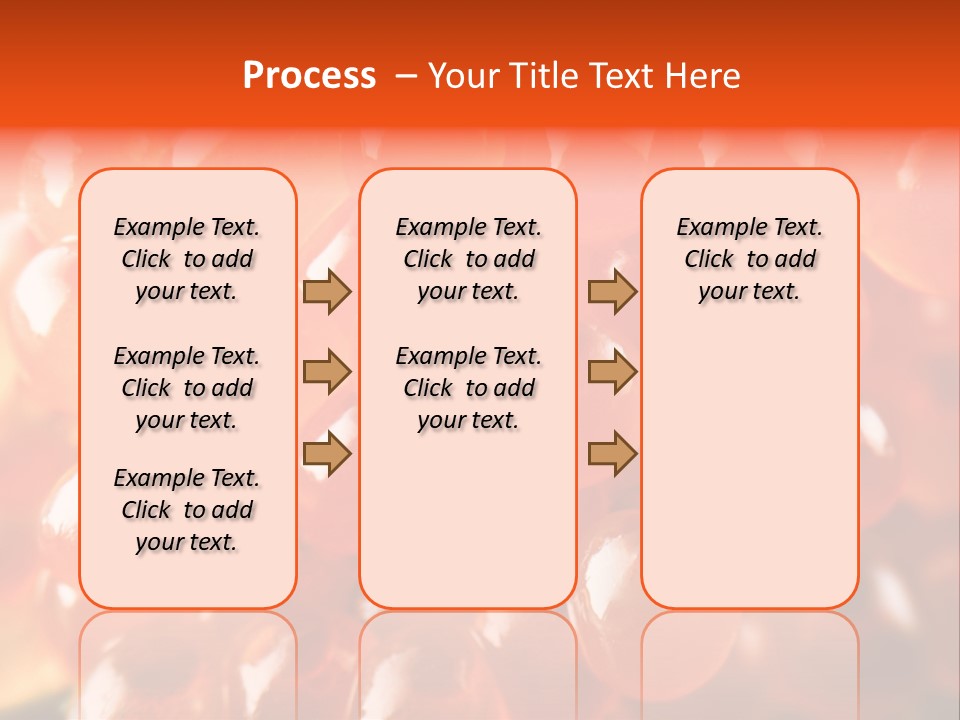 Process – Your Title Text Here

Example Text. Click to add your text.

Example Text. Click to add your text.

Example Text. Click to add your text.

Example Text. Click to add your text.

Example Text. Click to add your text.

Example Text. Click to add your text.